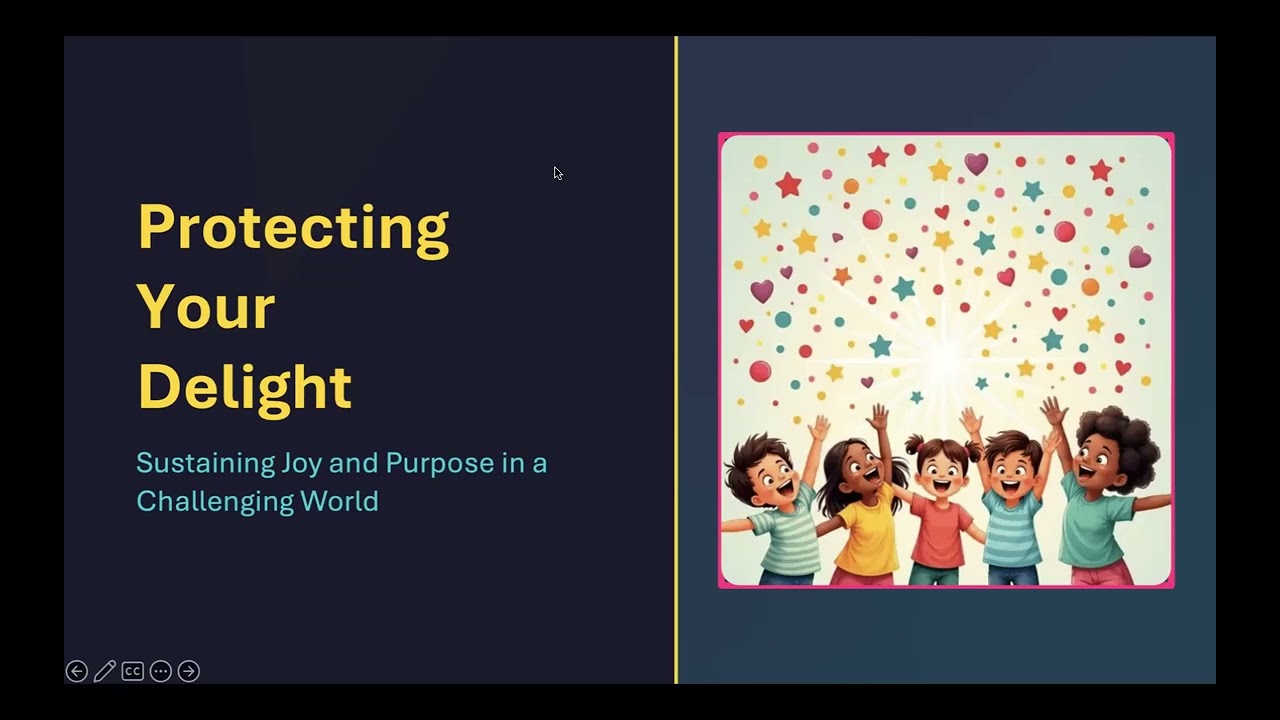 Protecting Your Delight

Sustaining Joy and Purpose in a Challenging World

CC